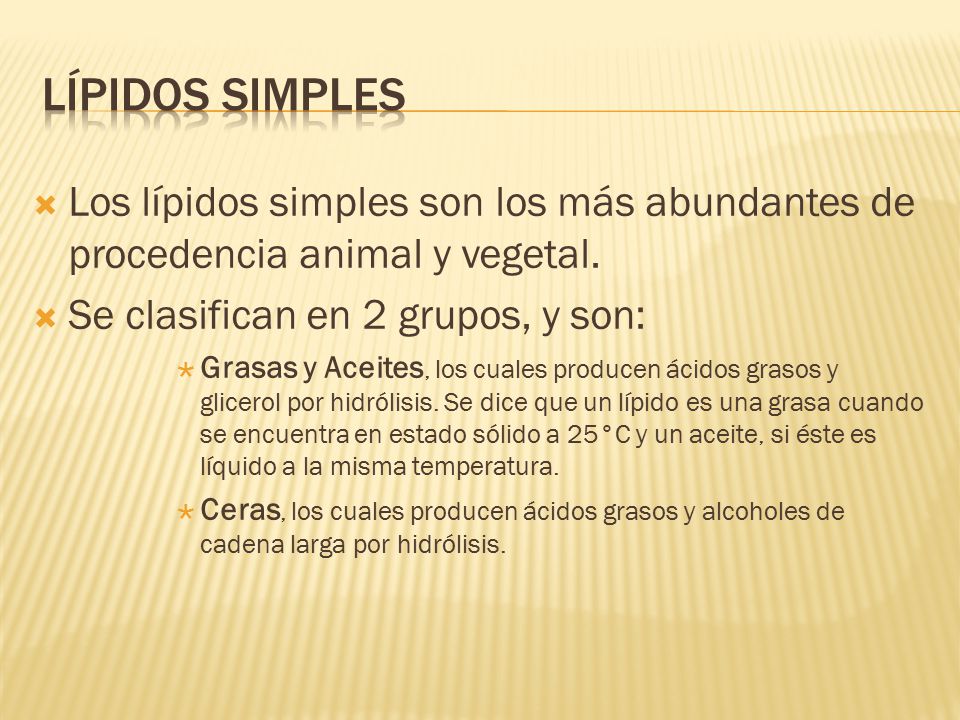 LÍPIDOS SIMPLES

Los lípidos simples son los más abundantes de procedencia animal y vegetal.

Se clasifican en 2 grupos, y son:

Grasas y Aceites, los cuales producen ácidos grasos y glicerol por hidrólisis. Se dice que un lípido es una grasa cuando se encuentra en estado sólido a 25°C y un aceite, si éste es líquido a la misma temperatura.

Ceras, los cuales producen ácidos grasos y alcoholes de cadena larga por hidrólisis.